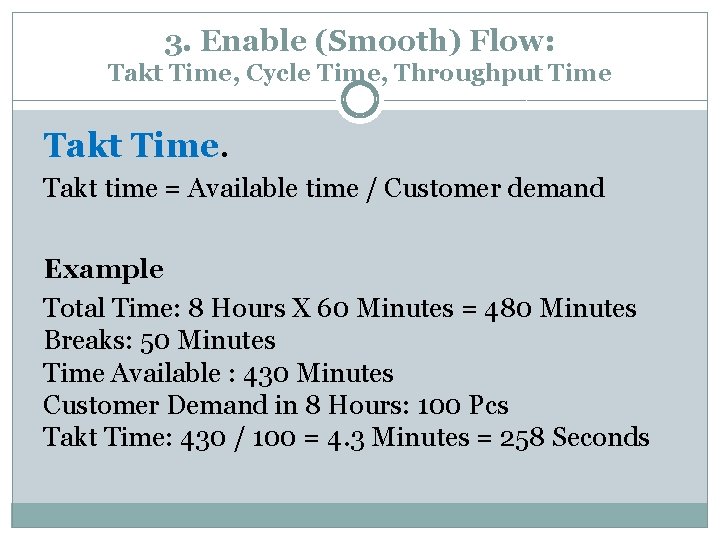 3. Enable (Smooth) Flow:
Takt Time, Cycle Time, Throughput Time

Takt Time.

Takt time = Available time / Customer demand

Example

Total Time: 8 Hours X 60 Minutes = 480 Minutes
Breaks: 50 Minutes
Time Available : 430 Minutes
Customer Demand in 8 Hours: 100 Pcs
Takt Time: 430 / 100 = 4.3 Minutes = 258 Seconds